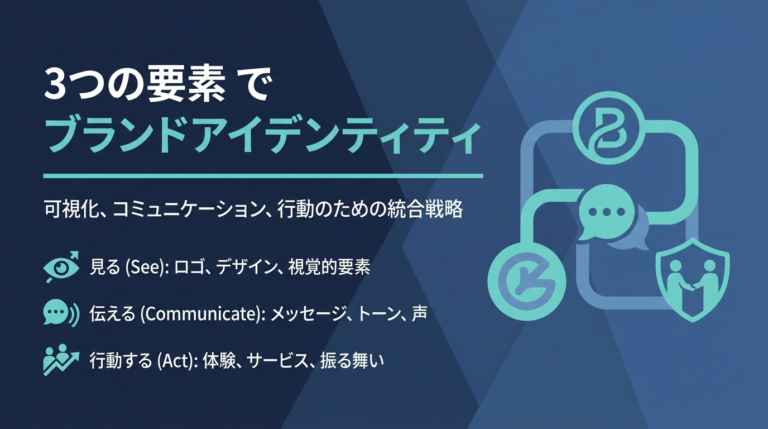 3つの要素 で
ブランドアイデンティティ

可視化、コミュニケーション、行動のための統合戦略

見る (See): ロゴ、デザイン、視覚的要素

伝える (Communicate): メッセージ、トーン、声

行動する (Act): 体験、サービス、振る舞い